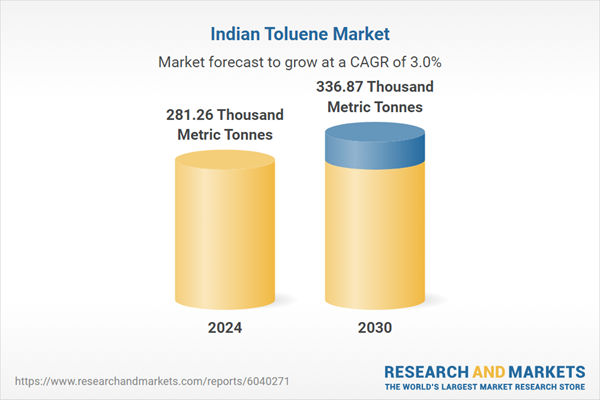 Indian Toluene Market

Market forecast to grow at a CAGR of 3.0%

281.26 Thousand Metric Tonnes

336.87 Thousand Metric Tonnes

2024

2030

https://www.researchandmarkets.com/reports/6040271

RESEARCH AND MARKETS
THE WORLD'S LARGEST MARKET RESEARCH STORE